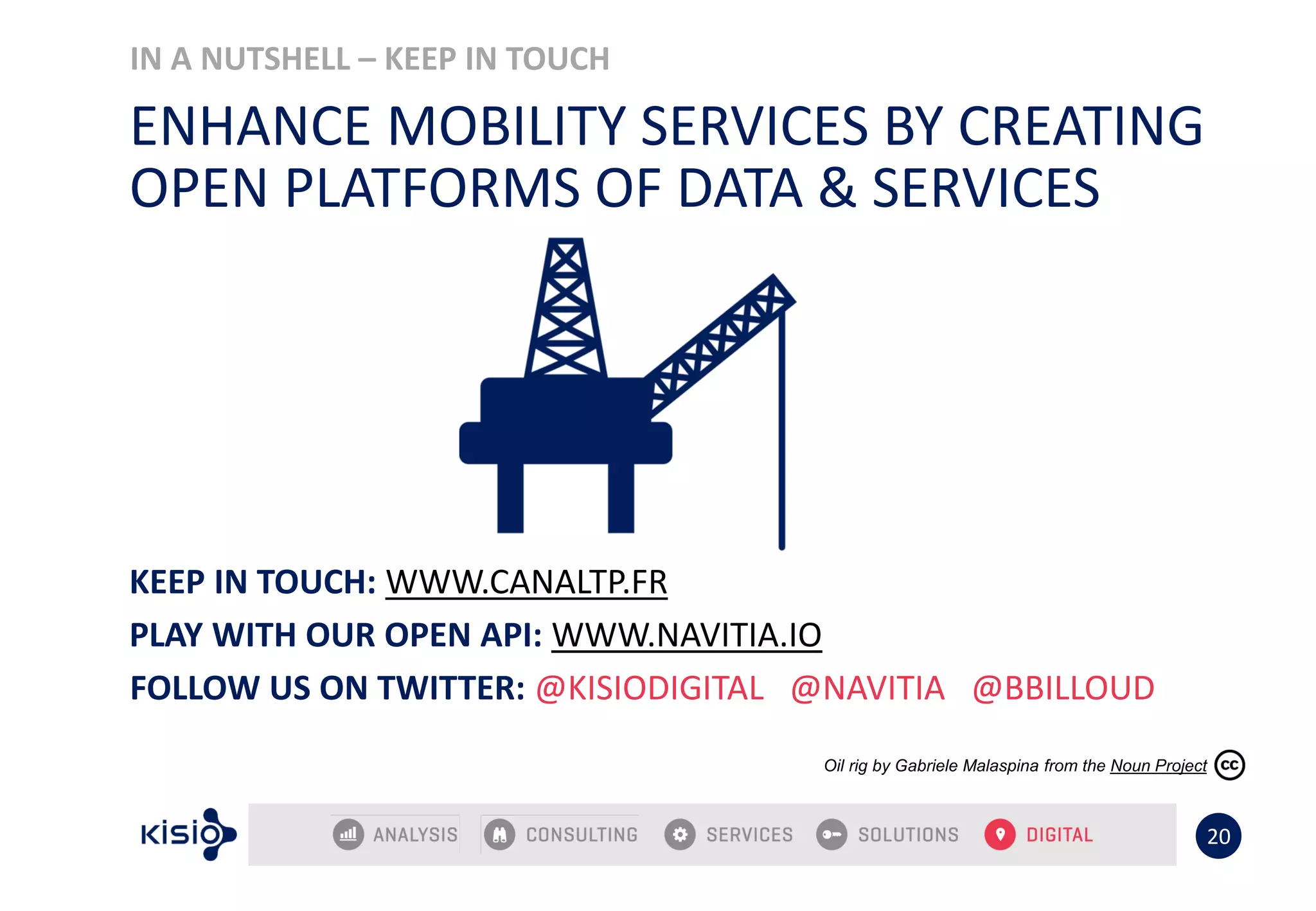 IN A NUTSHELL – KEEP IN TOUCH

ENHANCE MOBILITY SERVICES BY CREATING OPEN PLATFORMS OF DATA & SERVICES

KEEP IN TOUCH: WWW.CANALTP.FR

PLAY WITH OUR OPEN API: WWW.NAVITIA.IO

FOLLOW US ON TWITTER: @KISIODIGITAL @NAVITIA @BBILLOUD

Oil rig by Gabriele Malaspina from the Noun Project cc

kisio

ANALYSIS CONSULTING SERVICES SOLUTIONS DIGITAL

20